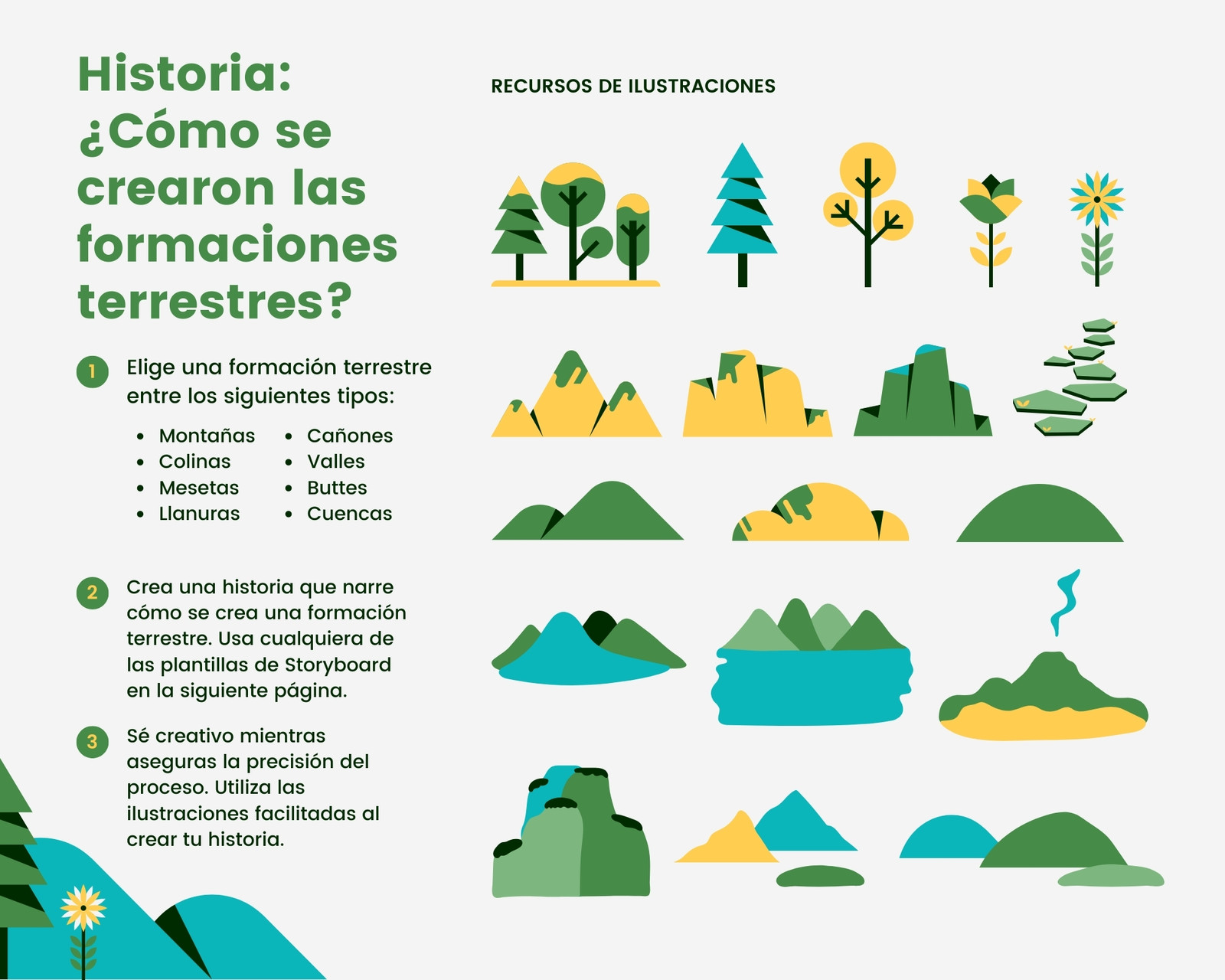 Historia: ¿Cómo se crearon las formaciones terrestres?

1 Elige una formación terrestre entre los siguientes tipos:

- Montañas
- Colinas
- Mesetas
- Llanuras
- Cañones
- Valles
- Buttes
- Cuencas

2 Crea una historia que narre cómo se crea una formación terrestre. Usa cualquiera de las plantillas de Storyboard en la siguiente página.

3 Sé creativo mientras aseguras la precisión del proceso. Utiliza las ilustraciones facilitadas al crear tu historia.

RECURSOS DE ILUSTRACIONES